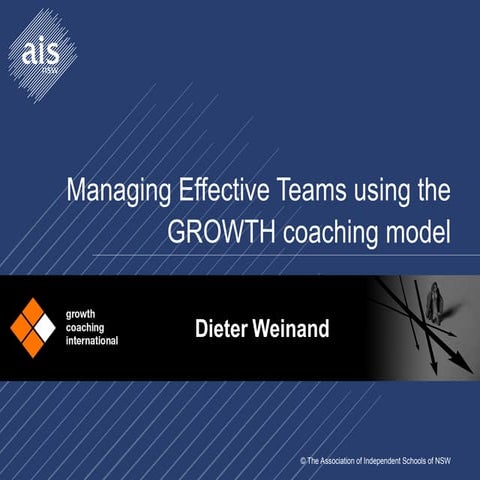 ais
NSW

Managing Effective Teams using the GROWTH coaching model

growth
coaching
international

Dieter Weinand

© The Association of Independent Schools of NSW